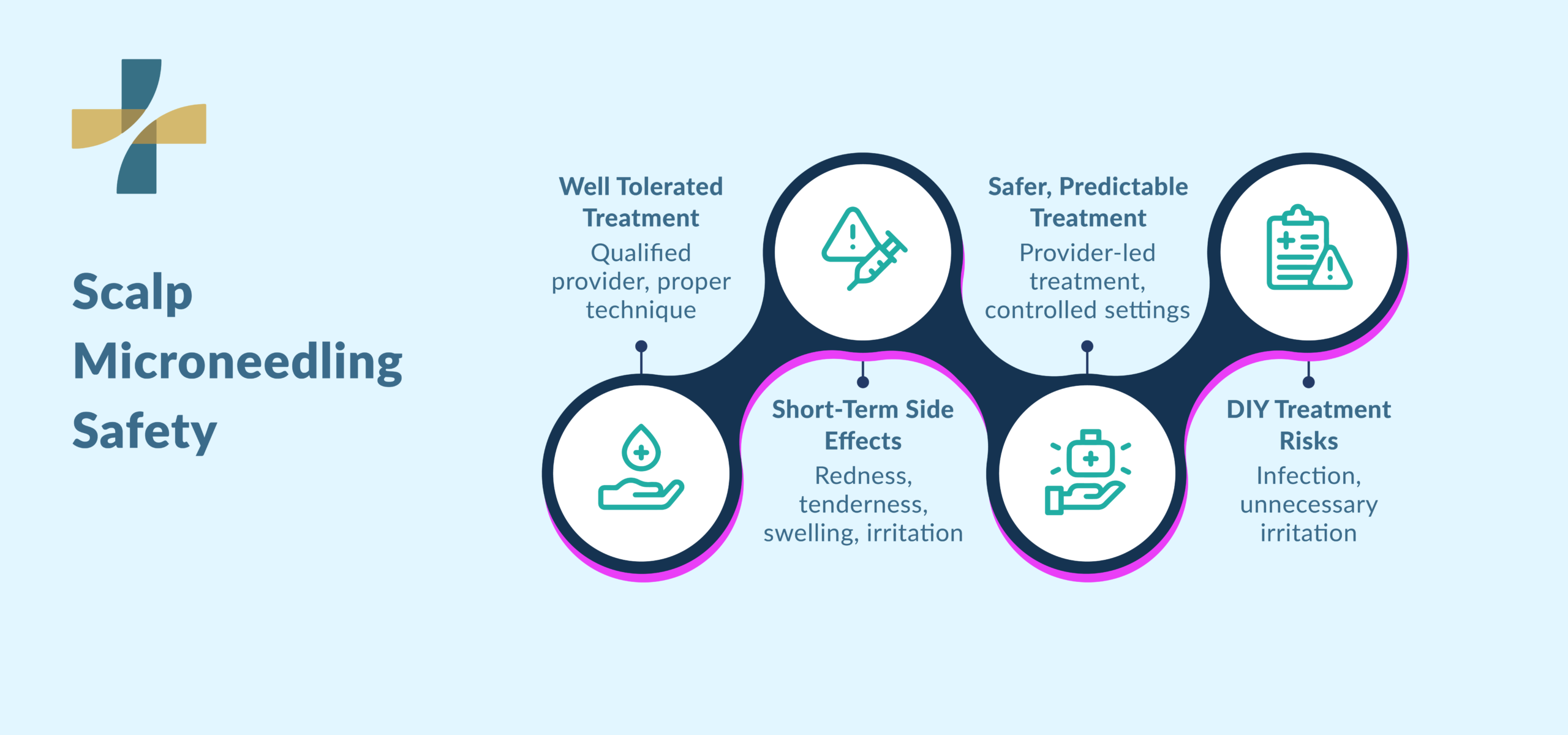 Scalp Microneedling Safety

Well Tolerated Treatment
Qualified provider, proper technique

Short-Term Side Effects
Redness, tenderness, swelling, irritation

Safer, Predictable Treatment
Provider-led treatment, controlled settings

DIY Treatment Risks
Infection, unnecessary irritation